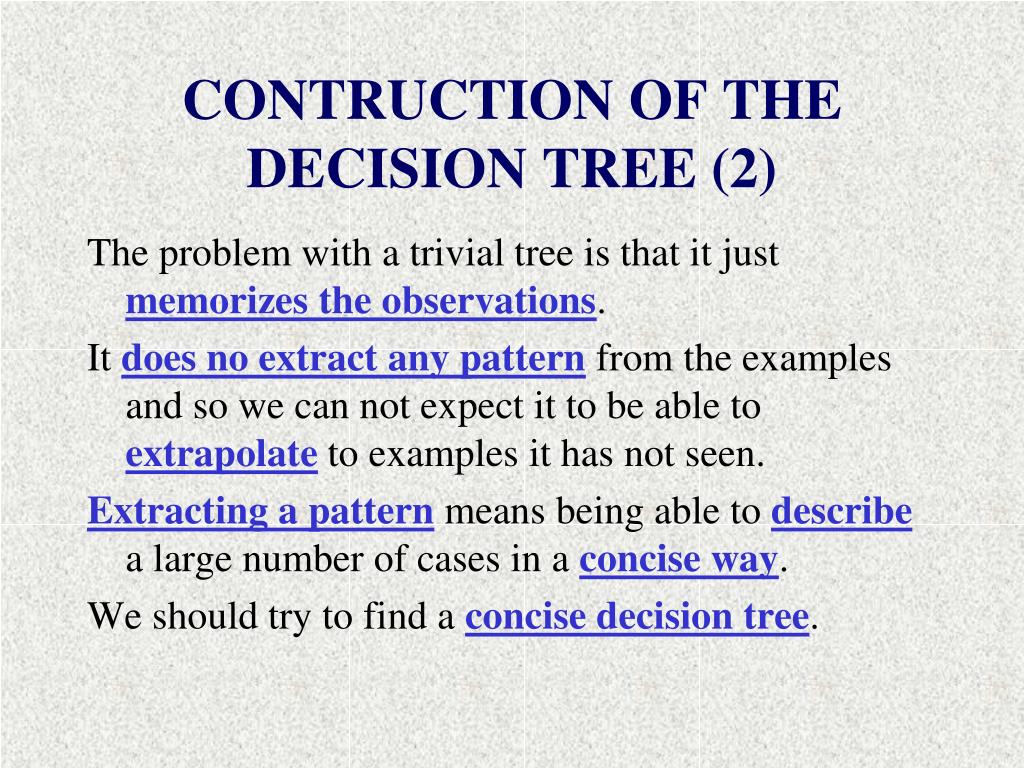 CONTRUCTION OF THE DECISION TREE (2)

The problem with a trivial tree is that it just memorizes the observations.

It does no extract any pattern from the examples and so we can not expect it to be able to extrapolate to examples it has not seen.

Extracting a pattern means being able to describe a large number of cases in a concise way.

We should try to find a concise decision tree.